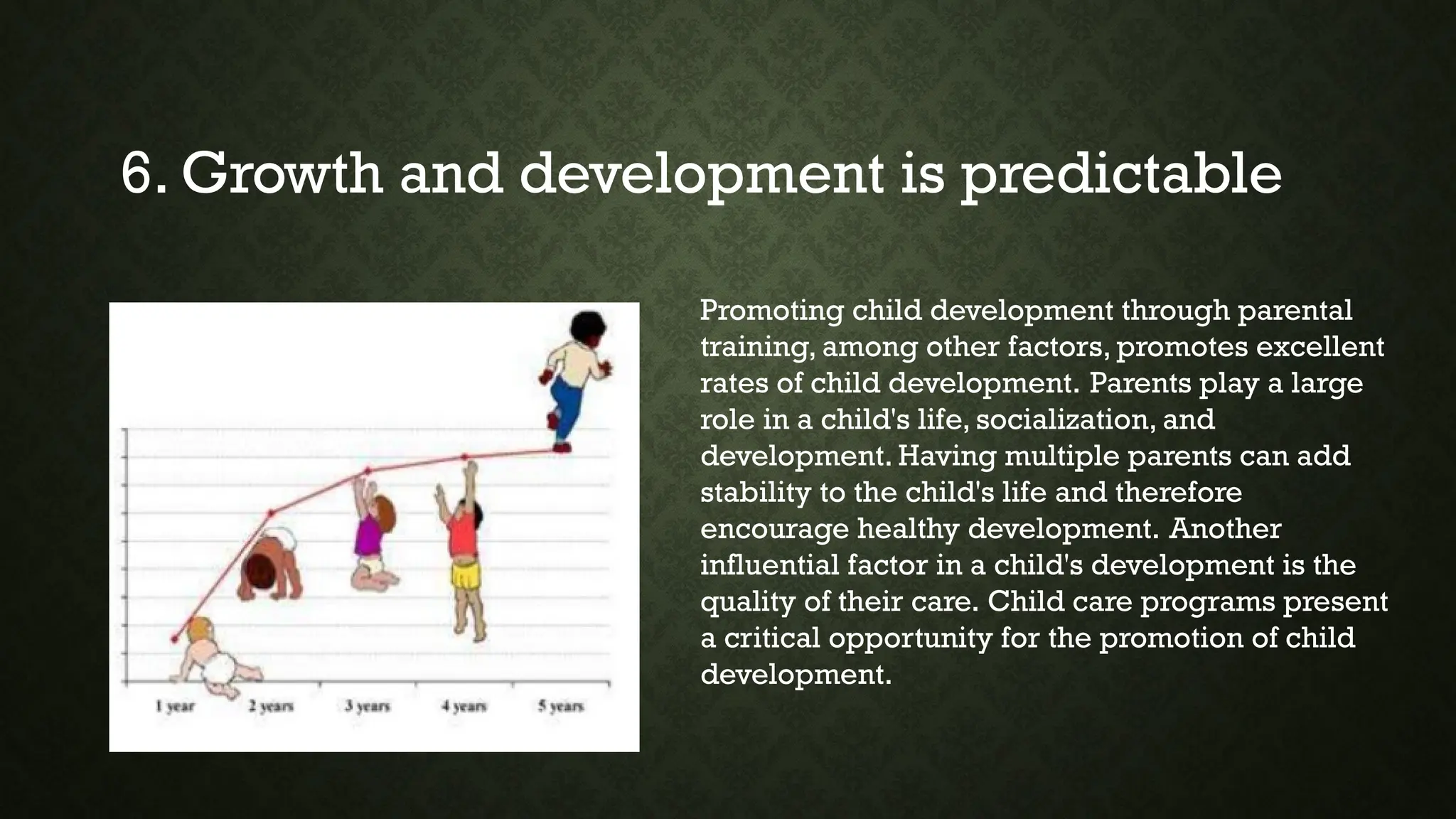 6. Growth and development is predictable

1 year
2 years
3 years
4 years
5 years

Promoting child development through parental training, among other factors, promotes excellent rates of child development. Parents play a large role in a child's life, socialization, and development. Having multiple parents can add stability to the child's life and therefore encourage healthy development. Another influential factor in a child's development is the quality of their care. Child care programs present a critical opportunity for the promotion of child development.